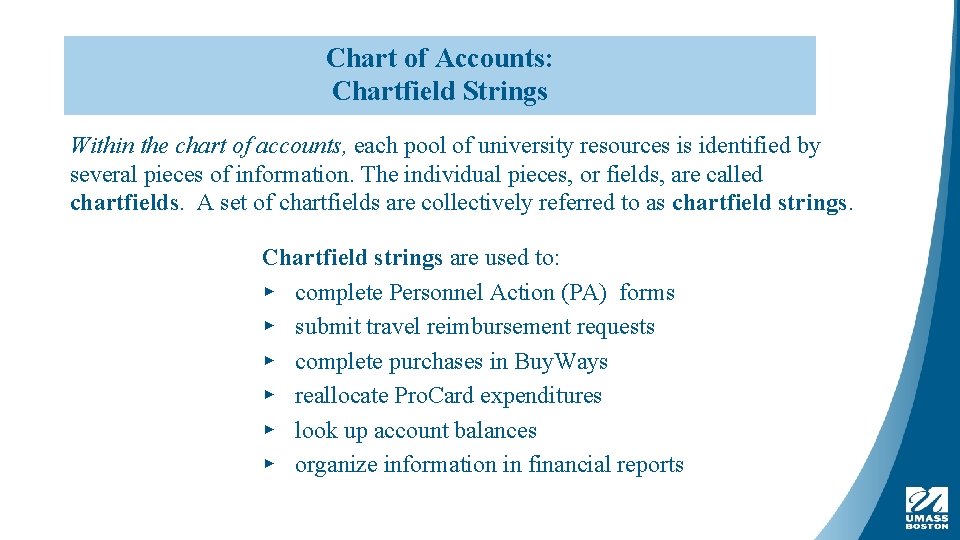 Chart of Accounts:
Chartfield Strings

Within the chart of accounts, each pool of university resources is identified by several pieces of information. The individual pieces, or fields, are called chartfields. A set of chartfields are collectively referred to as chartfield strings.

Chartfield strings are used to:
▸ complete Personnel Action (PA) forms
▸ submit travel reimbursement requests
▸ complete purchases in BuyWays
▸ reallocate ProCard expenditures
▸ look up account balances
▸ organize information in financial reports

UMASS
BOSTON